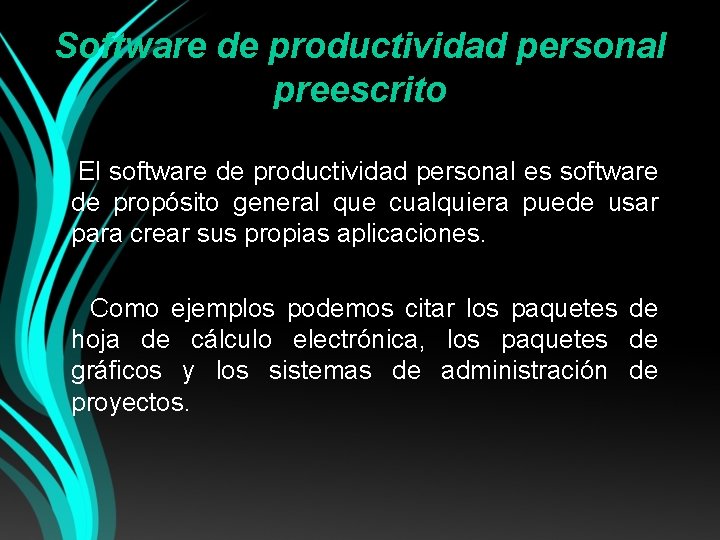 Software de productividad personal preescrito

El software de productividad personal es software de propósito general que cualquiera puede usar para crear sus propias aplicaciones.

Como ejemplos podemos citar los paquetes de hoja de cálculo electrónica, los paquetes de gráficos y los sistemas de administración de proyectos.